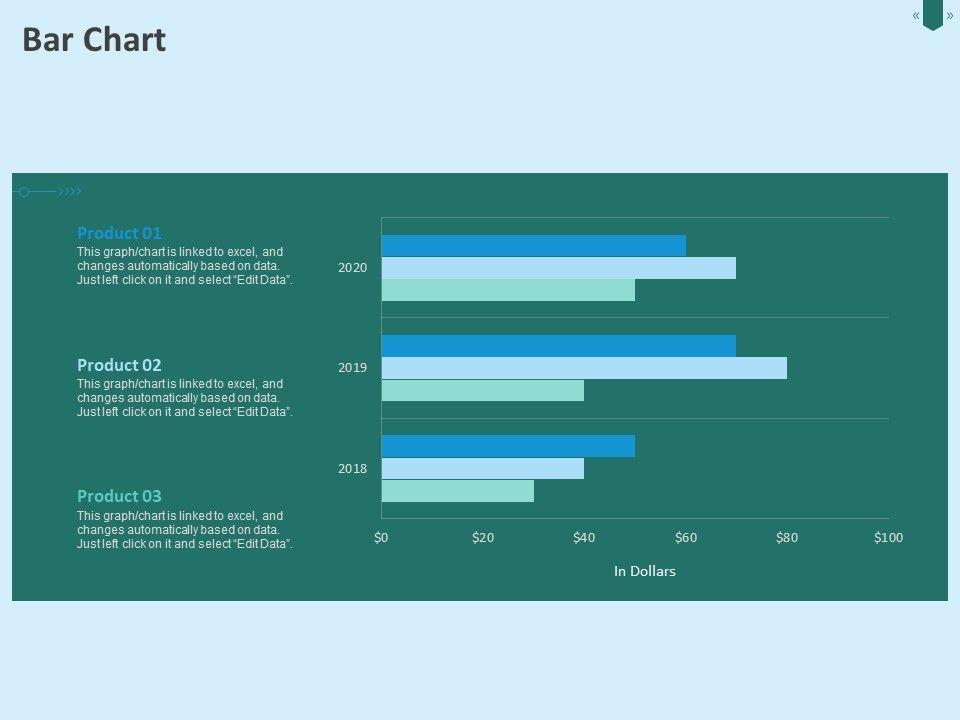 Bar Chart

« »

Product 01
This graph/chart is linked to excel, and changes automatically based on data. Just left click on it and select "Edit Data".

Product 02
This graph/chart is linked to excel, and changes automatically based on data. Just left click on it and select "Edit Data".

Product 03
This graph/chart is linked to excel, and changes automatically based on data. Just left click on it and select "Edit Data".

2020
2019
2018

$0 $20 $40 $60 $80 $100

In Dollars